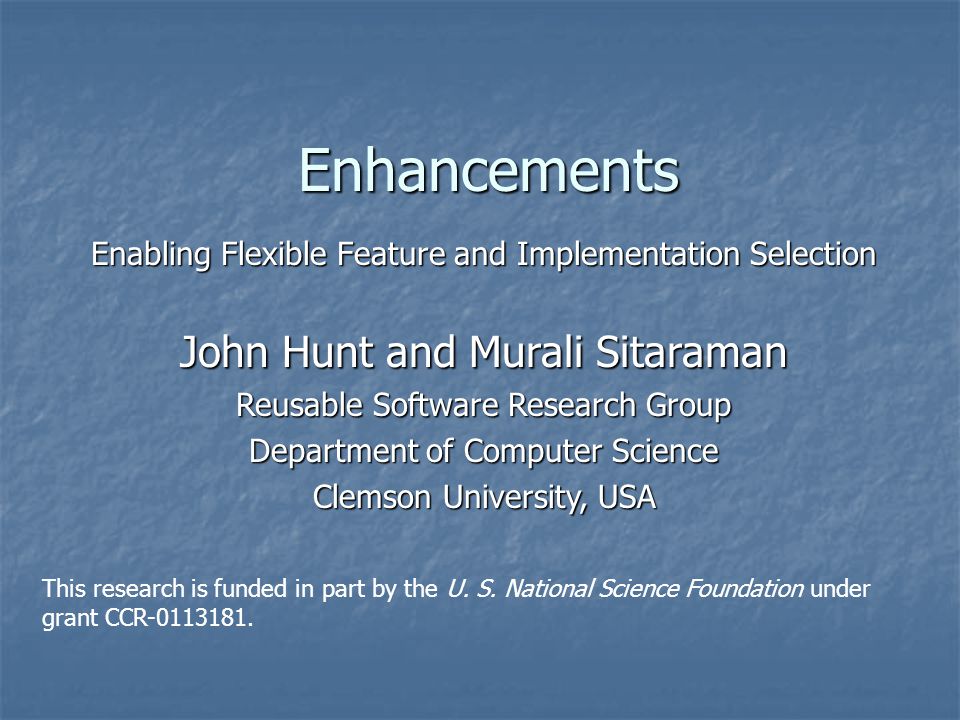 Enhancements

Enabling Flexible Feature and Implementation Selection

John Hunt and Murali Sitaraman

Reusable Software Research Group

Department of Computer Science

Clemson University, USA

This research is funded in part by the U. S. National Science Foundation under grant CCR-0113181.